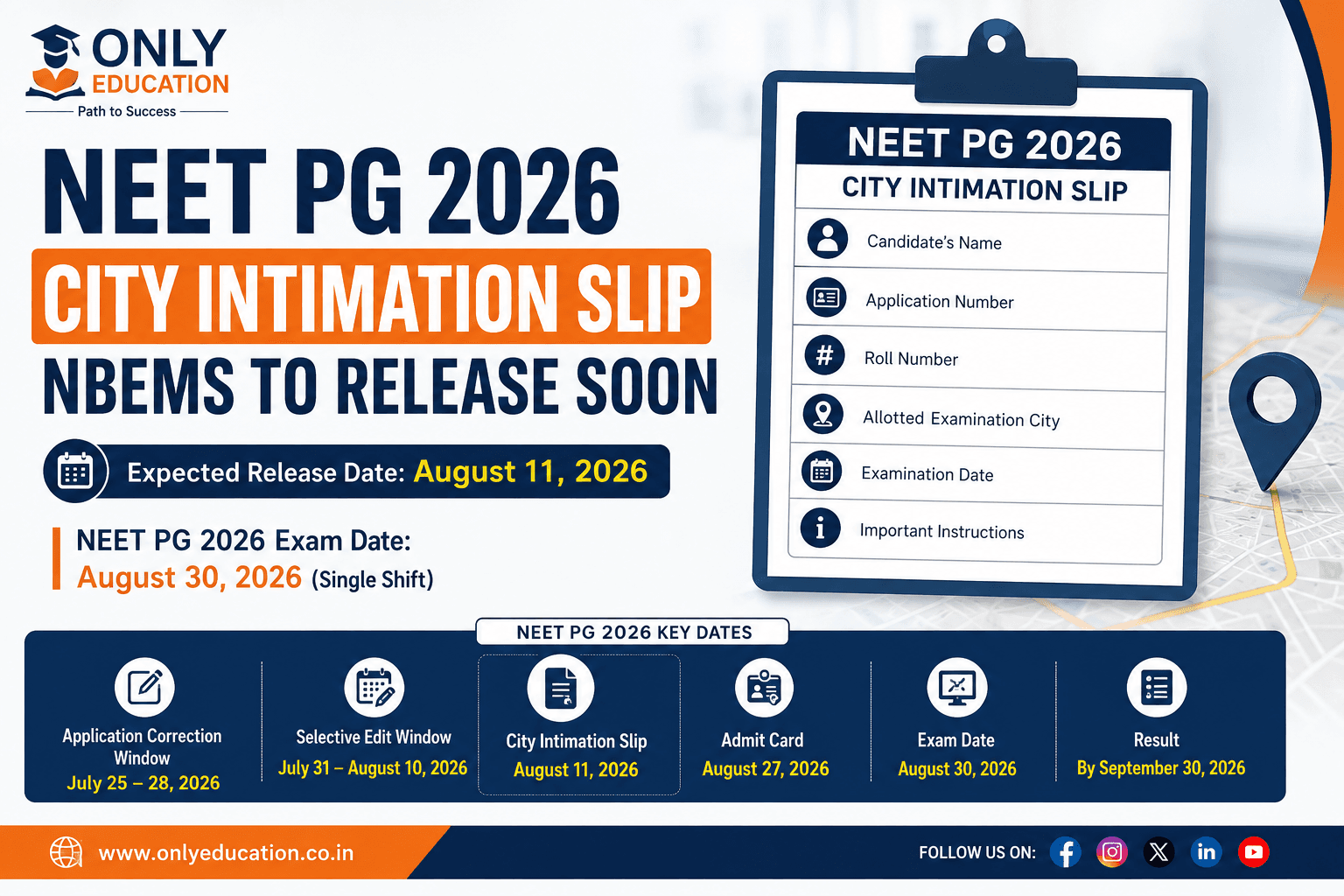 ONLY EDUCATION
Path to Success

NEET PG 2026
CITY INTIMATION SLIP
NBEMS TO RELEASE SOON

Expected Release Date: August 11, 2026

NEET PG 2026 Exam Date:
August 30, 2026 (Single Shift)

NEET PG 2026
CITY INTIMATION SLIP
Candidate's Name
Application Number
Roll Number
Allotted Examination City
Examination Date
Important Instructions

NEET PG 2026 KEY DATES

Application Correction Window
July 25 – 28, 2026

Selective Edit Window
July 31 – August 10, 2026

City Intimation Slip
August 11, 2026

Admit Card
August 27, 2026

Exam Date
August 30, 2026

Result
By September 30, 2026

www.onlyeducation.co.in
FOLLOW US ON: